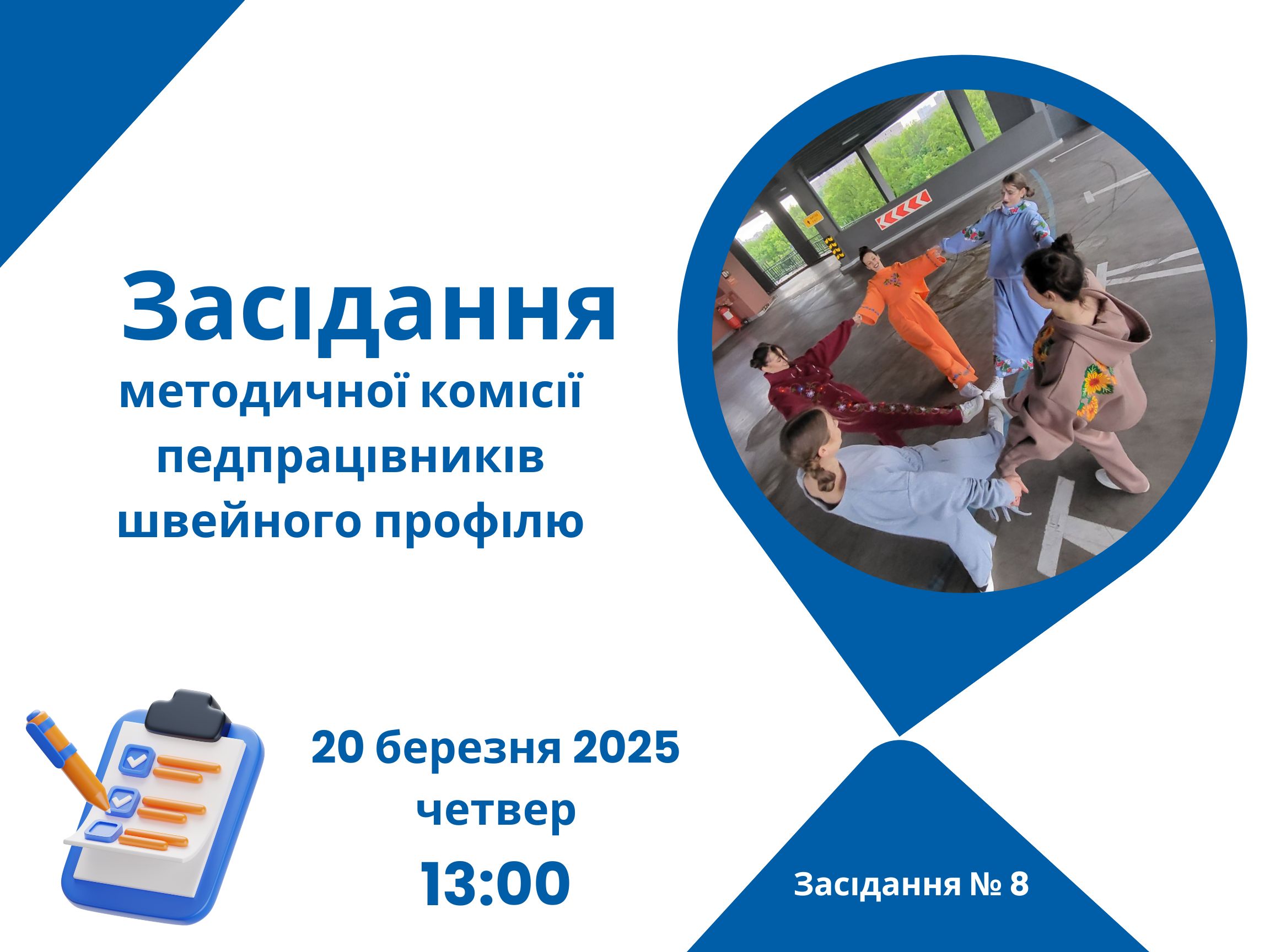 Засідання
методичної комісії
педпрацівників
швейного профілю

20 березня 2025
четвер
13:00

Засідання № 8